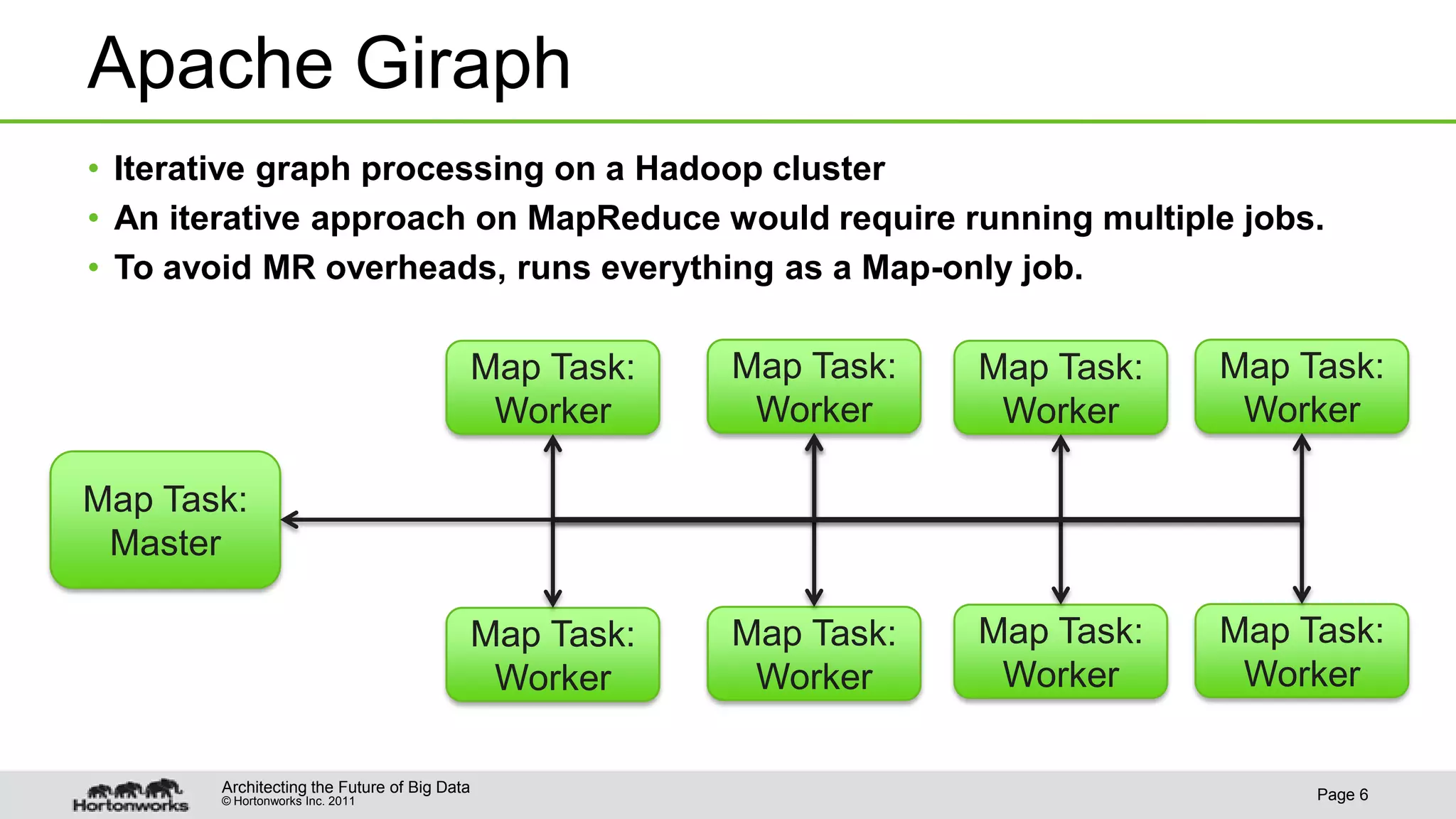 Apache Giraph

• Iterative graph processing on a Hadoop cluster
• An iterative approach on MapReduce would require running multiple jobs.
• To avoid MR overheads, runs everything as a Map-only job.

Map Task: Worker

Map Task: Worker

Map Task: Worker

Map Task: Worker

Map Task: Master

Map Task: Worker

Map Task: Worker

Map Task: Worker

Map Task: Worker

Hortonworks

Architecting the Future of Big Data
© Hortonworks Inc. 2011

Page 6